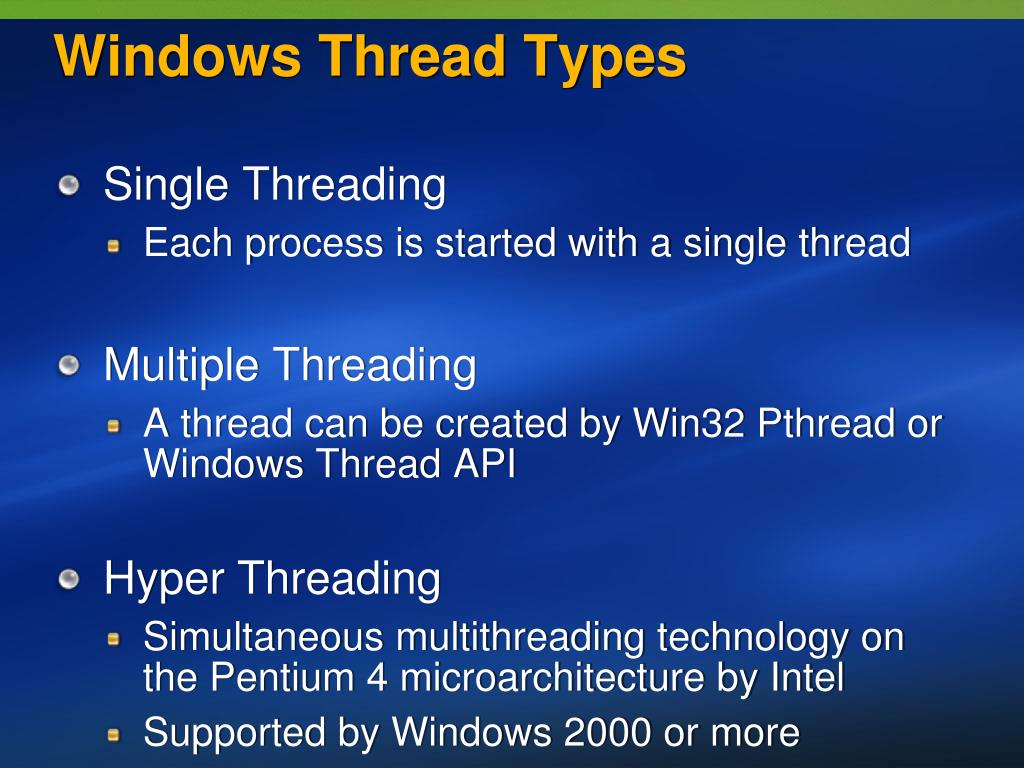 Windows Thread Types

Single Threading

Each process is started with a single thread

Multiple Threading

A thread can be created by Win32 Pthread or Windows Thread API

Hyper Threading

Simultaneous multithreading technology on the Pentium 4 microarchitecture by Intel

Supported by Windows 2000 or more